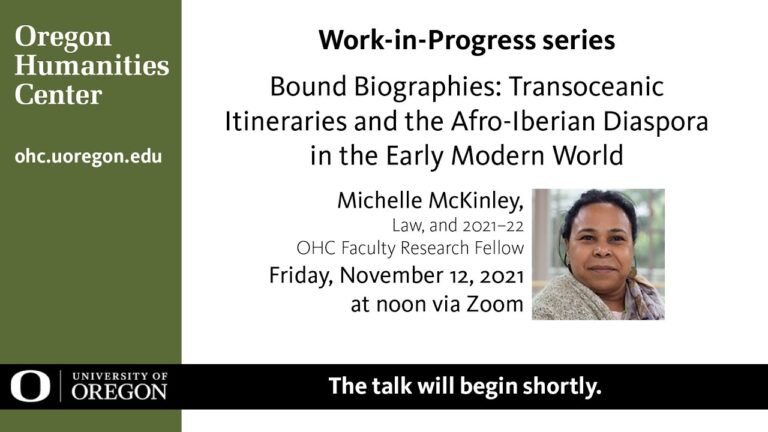 Oregon Humanities Center

ohc.uoregon.edu

Work-in-Progress series

Bound Biographies: Transoceanic Itineraries and the Afro-Iberian Diaspora in the Early Modern World

Michelle McKinley,
Law, and 2021–22
OHC Faculty Research Fellow
Friday, November 12, 2021
at noon via Zoom

O UNIVERSITY OF OREGON

The talk will begin shortly.